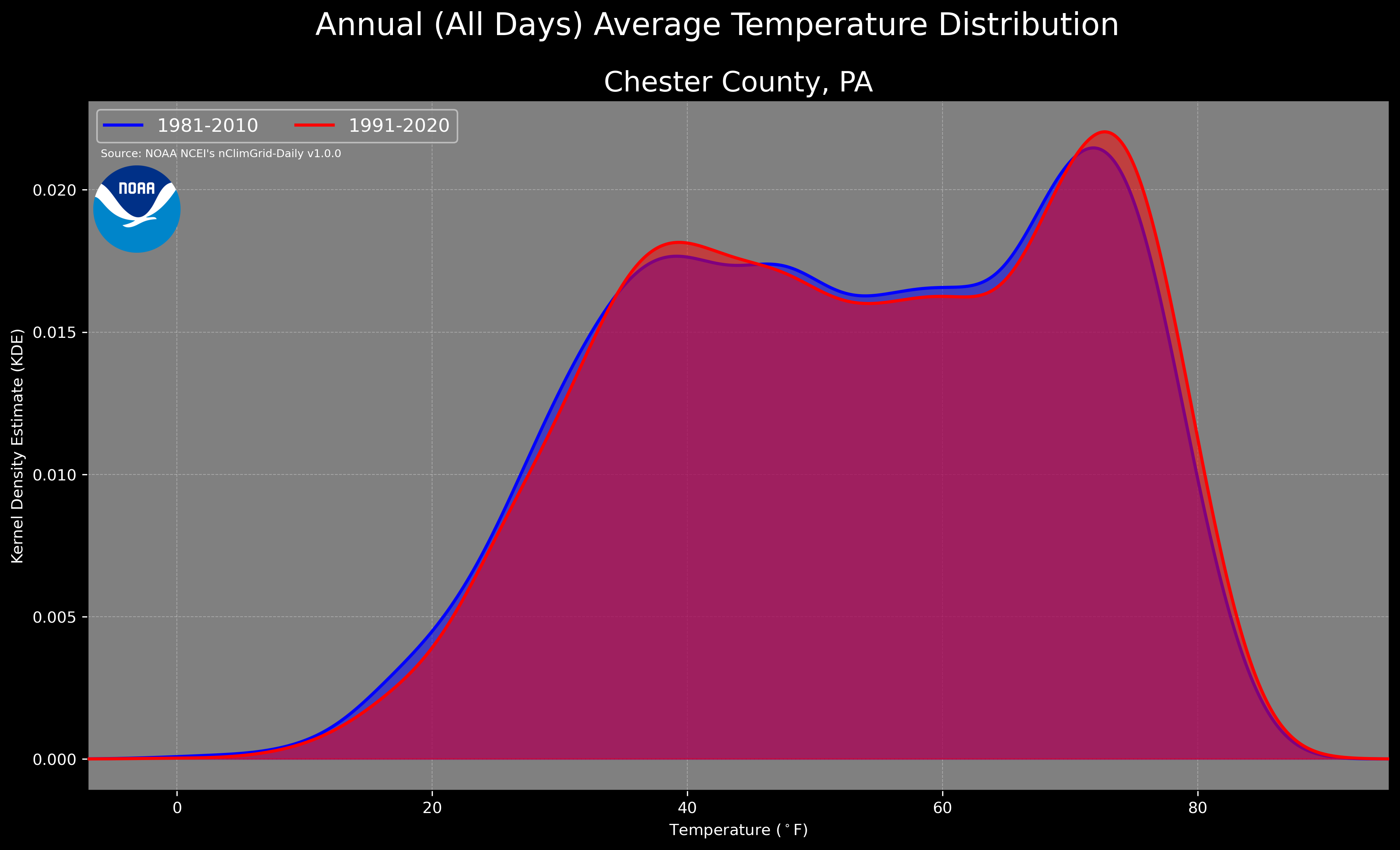 Annual (All Days) Average Temperature Distribution

Chester County, PA

1981-2010
1991-2020

Source: NOAA NCEI's nClimGrid-Daily v1.0.0

NOAA

Kernel Density Estimate (KDE)

0.020
0.015
0.010
0.005
0.000

0
20
40
60
80

Temperature ($^\circ$F)